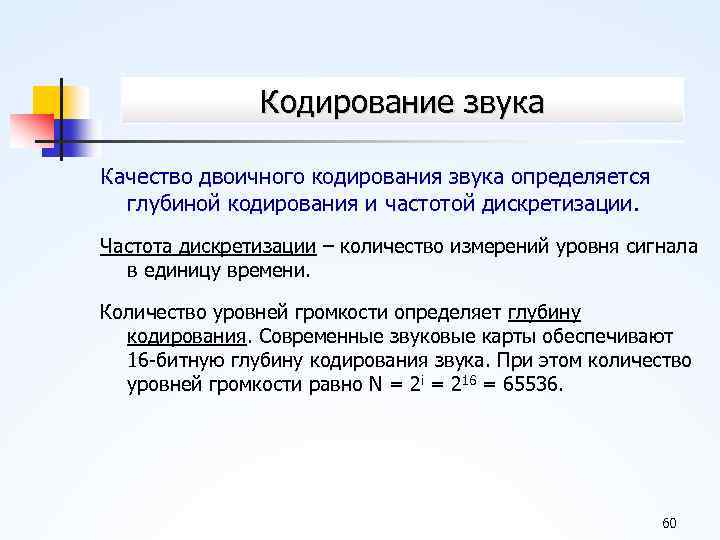 Кодирование звука

Качество двоичного кодирования звука определяется глубиной кодирования и частотой дискретизации.

Частота дискретизации – количество измерений уровня сигнала в единицу времени.

Количество уровней громкости определяет глубину кодирования. Современные звуковые карты обеспечивают 16-битную глубину кодирования звука. При этом количество уровней громкости равно $N = 2^i = 2^{16} = 65536$.

60